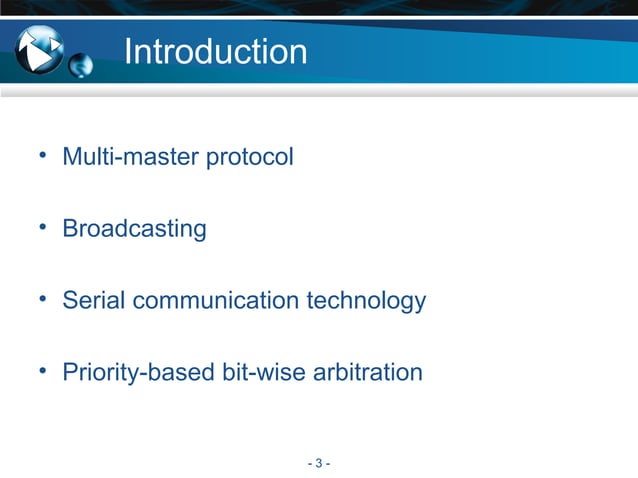 Introduction

• Multi-master protocol

• Broadcasting

• Serial communication technology

• Priority-based bit-wise arbitration

- 3 -